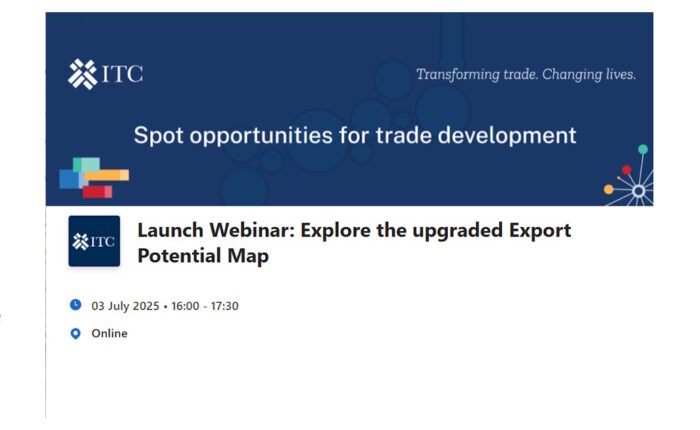 ITC

Transforming trade. Changing lives.

Spot opportunities for trade development

ITC

Launch Webinar: Explore the upgraded Export Potential Map

03 July 2025 • 16:00 - 17:30

Online